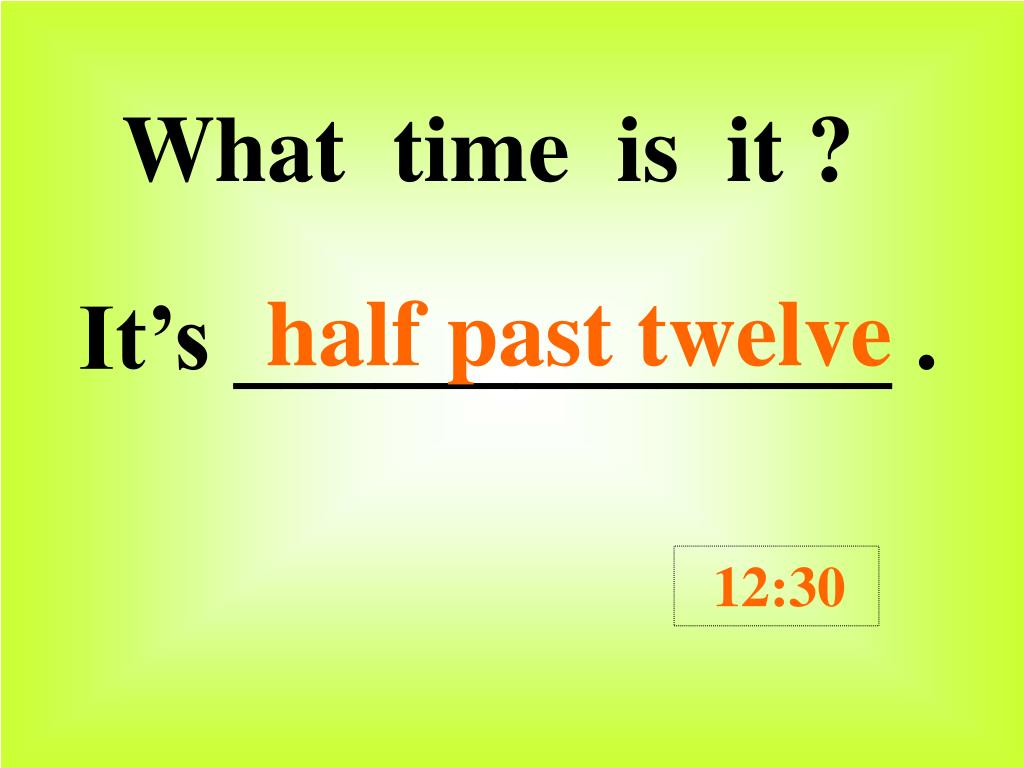 What time is it ?

It’s half past twelve .

12:30